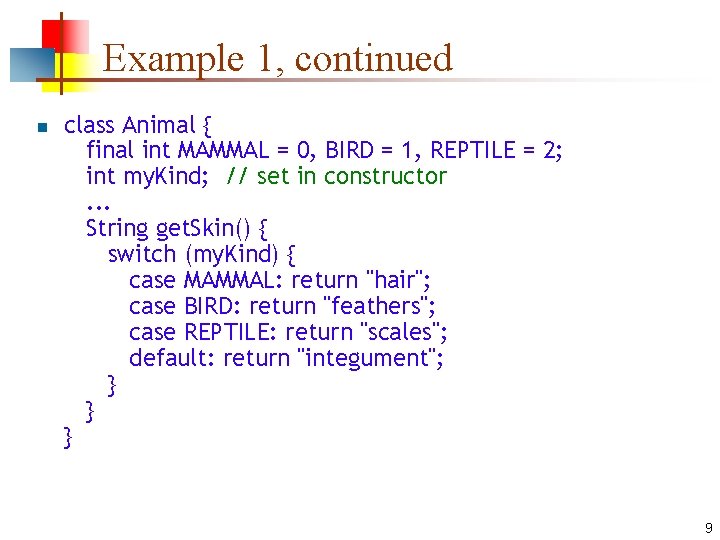 Example 1, continued

class Animal {
  final int MAMMAL = 0, BIRD = 1, REPTILE = 2;
  int myKind;  // set in constructor
  ...
  String getSkin() {
    switch (myKind) {
      case MAMMAL: return "hair";
      case BIRD: return "feathers";
      case REPTILE: return "scales";
      default: return "integument";
    }
  }
}

9